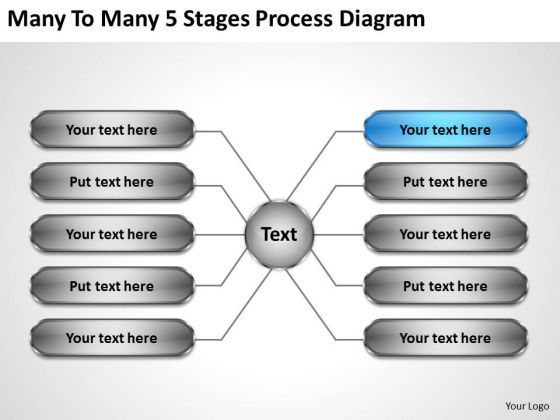 Many To Many 5 Stages Process Diagram

Your text here

Put text here

Your text here

Put text here

Your text here

Text

Your text here

Put text here

Your text here

Put text here

Your text here

Your Logo